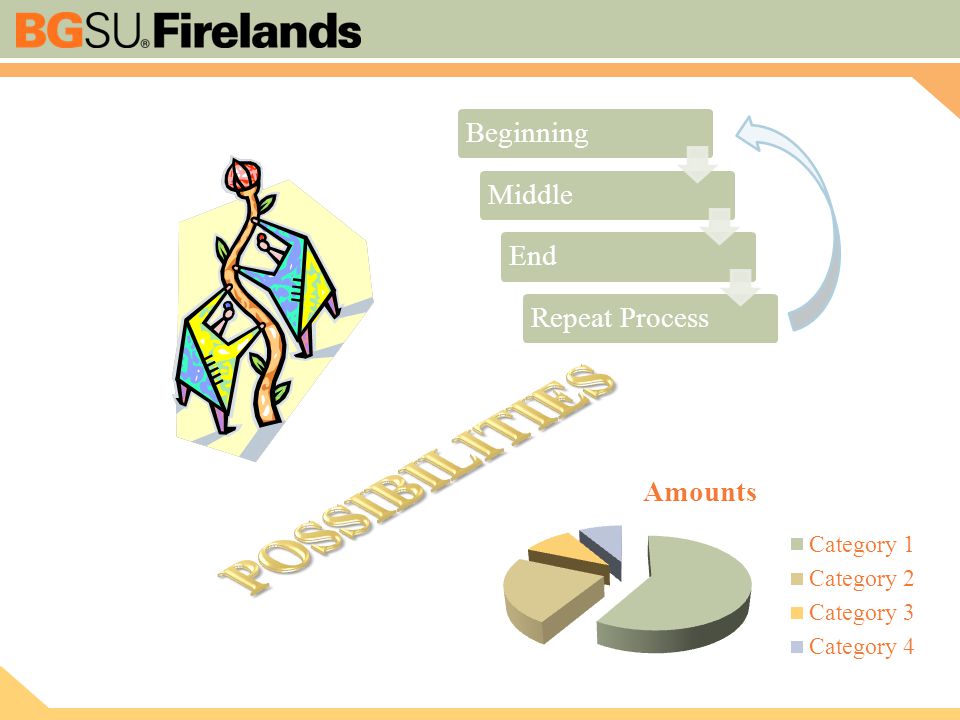 BGSU® Firelands

Beginning

Middle

End

Repeat Process

POSSIBILITIES

Amounts

Category 1

Category 2

Category 3

Category 4